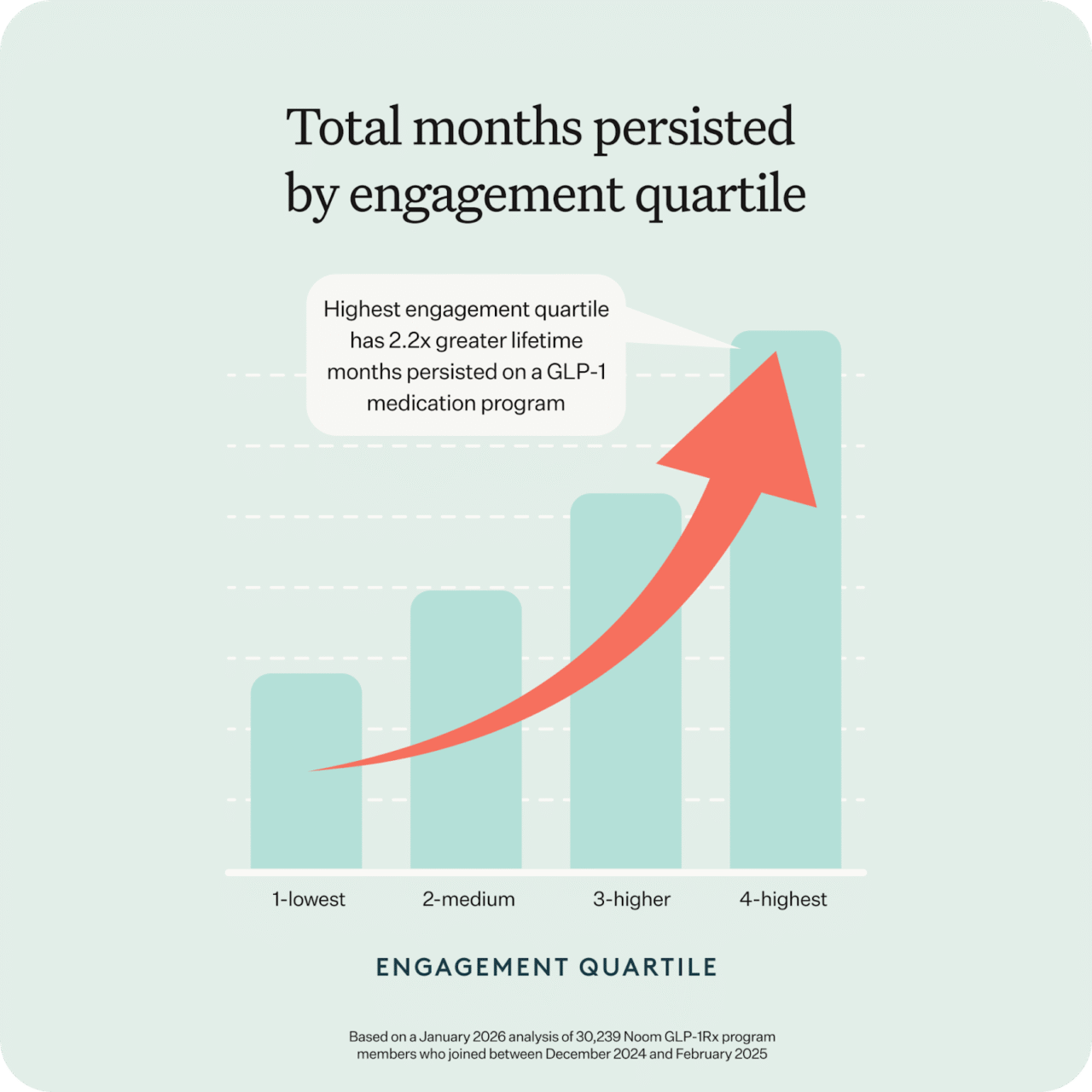 Total months persisted by engagement quartile

Highest engagement quartile has 2.2x greater lifetime months persisted on a GLP-1 medication program

1-lowest
2-medium
3-higher
4-highest

ENGAGEMENT QUARTILE

Based on a January 2026 analysis of 30,239 Noom GLP-1Rx program members who joined between December 2024 and February 2025